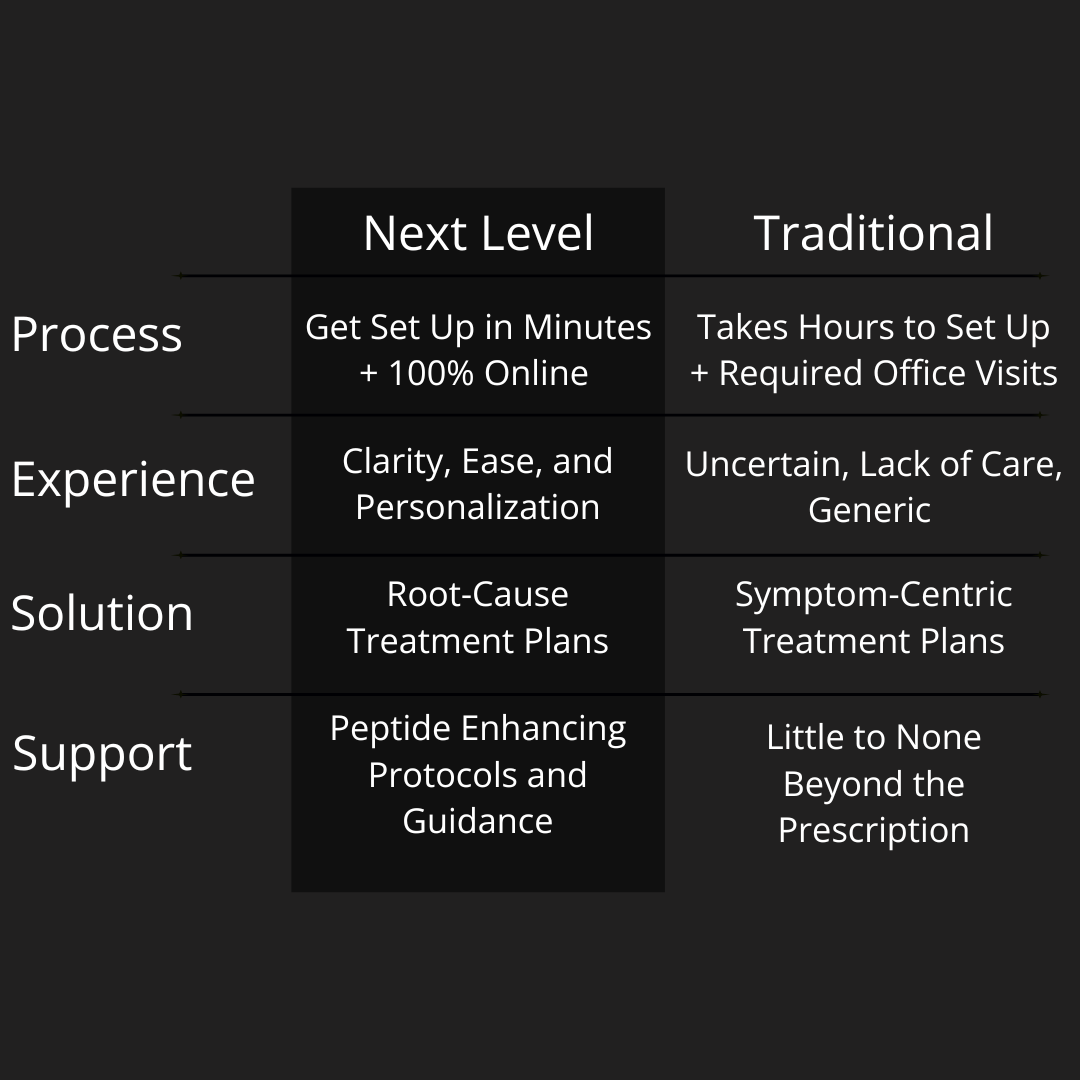 |  | Next Level | Traditional |
|---|---|---|
| Process | Get Set Up in Minutes + 100% Online | Takes Hours to Set Up + Required Office Visits |
| Experience | Clarity, Ease, and Personalization | Uncertain, Lack of Care, Generic |
| Solution | Root-Cause Treatment Plans | Symptom-Centric Treatment Plans |
| Support | Peptide Enhancing Protocols and Guidance | Little to None Beyond the Prescription |